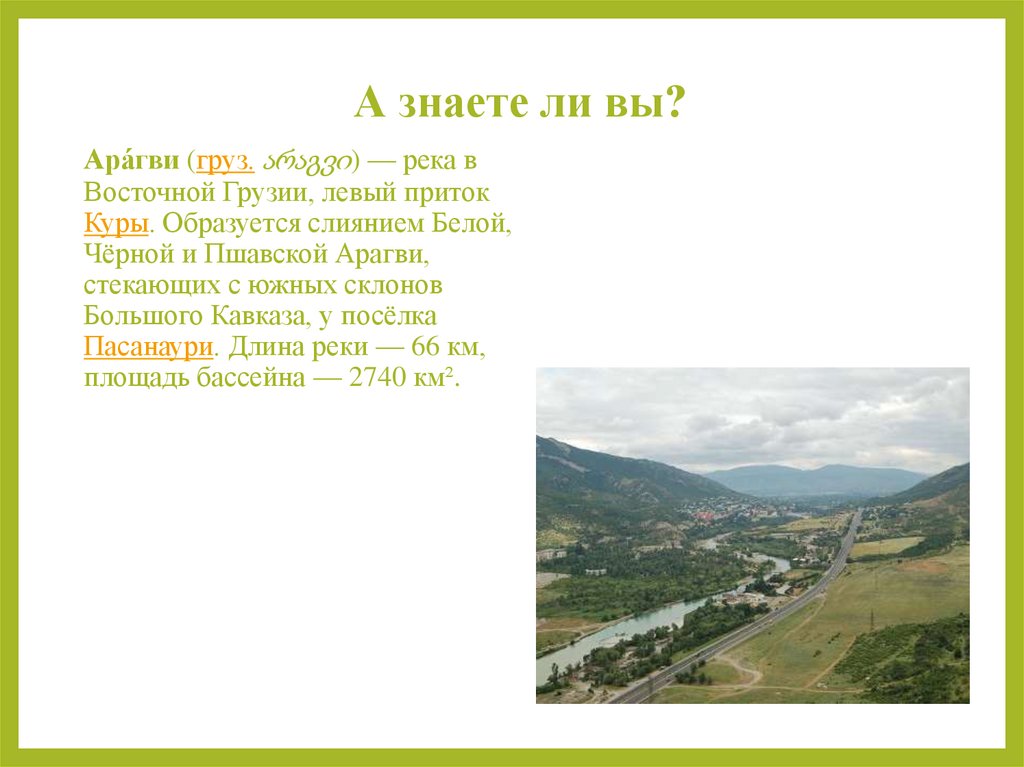 А знаете ли вы?

Ара́гви (груз. არაგვი) — река в Восточной Грузии, левый приток Куры. Образуется слиянием Белой, Чёрной и Пшавской Арагви, стекающих с южных склонов Большого Кавказа, у посёлка Пасанаури. Длина реки — 66 км, площадь бассейна — 2740 км².